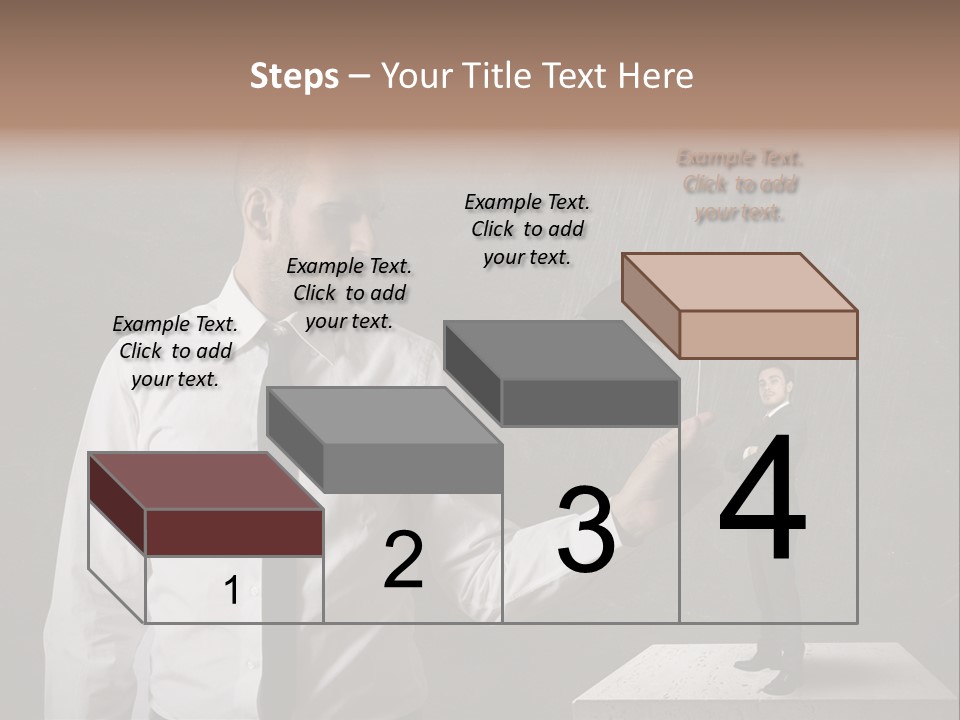 Steps – Your Title Text Here

Example Text. Click to add your text.

Example Text. Click to add your text.

Example Text. Click to add your text.

Example Text. Click to add your text.

1

2

3

4